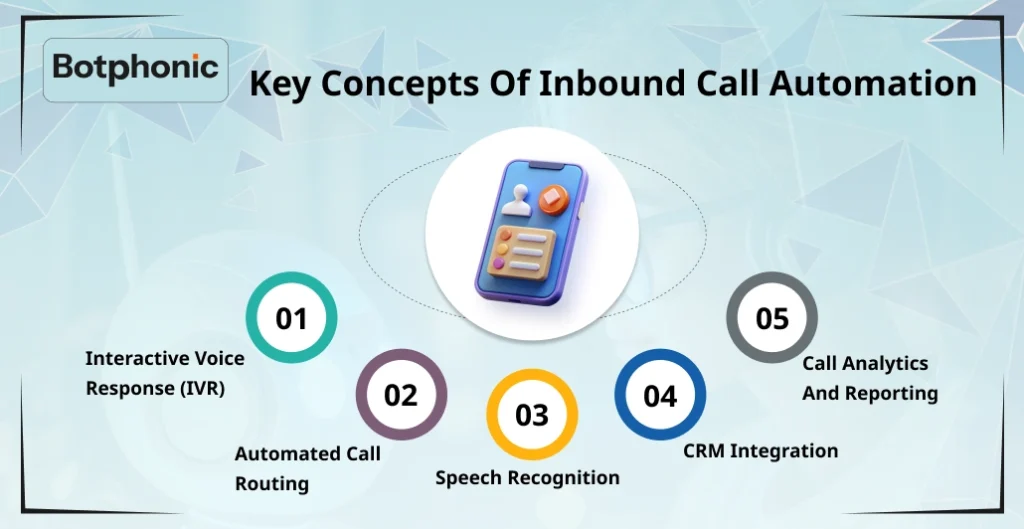 Botphonic

Key Concepts Of Inbound Call Automation

01
Interactive Voice Response (IVR)

02
Automated Call Routing

03
Speech Recognition

04
CRM Integration

05
Call Analytics And Reporting